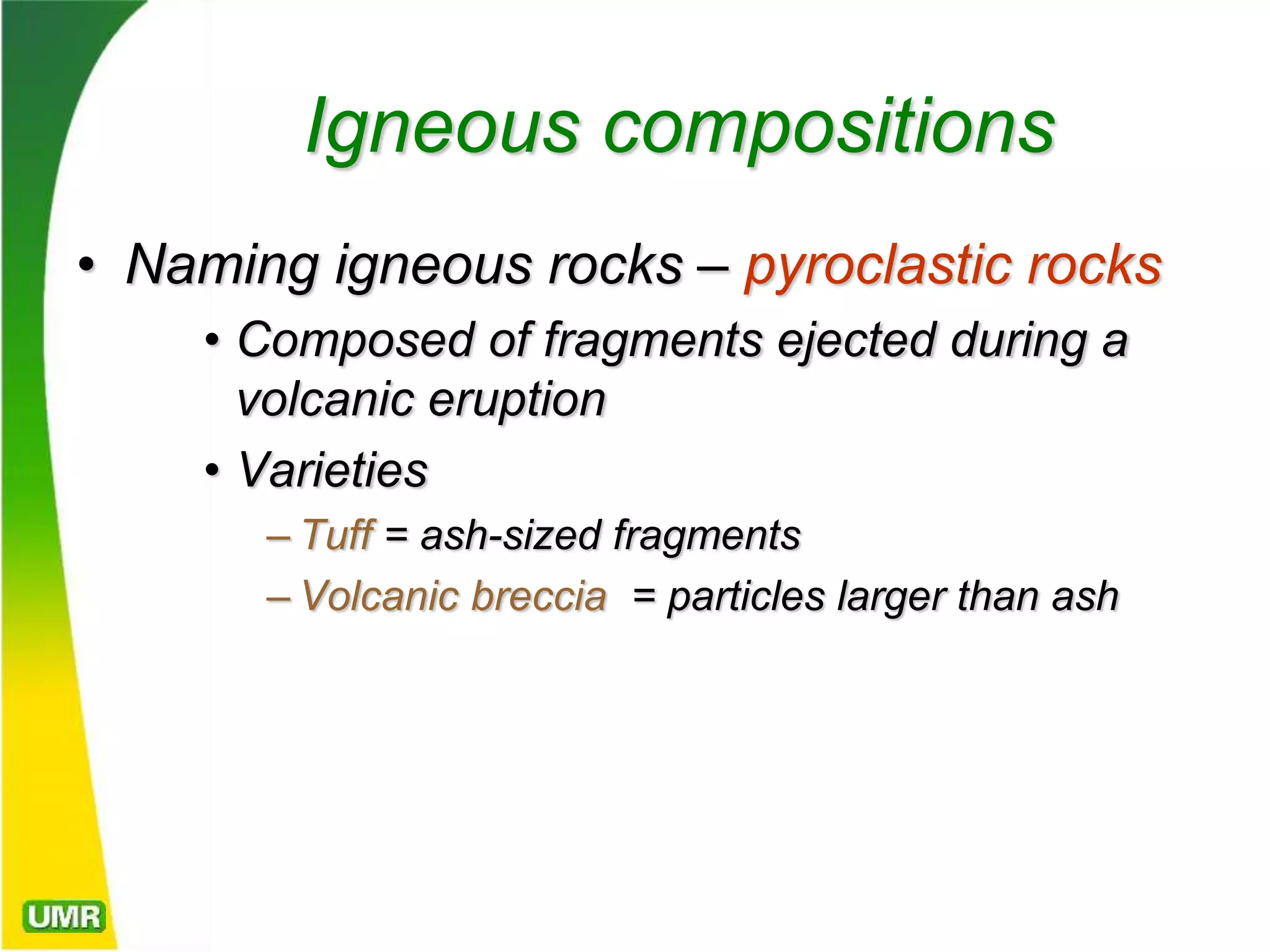 Igneous compositions

• Naming igneous rocks – pyroclastic rocks

• Composed of fragments ejected during a volcanic eruption

• Varieties

– Tuff = ash-sized fragments

– Volcanic breccia = particles larger than ash

UMR